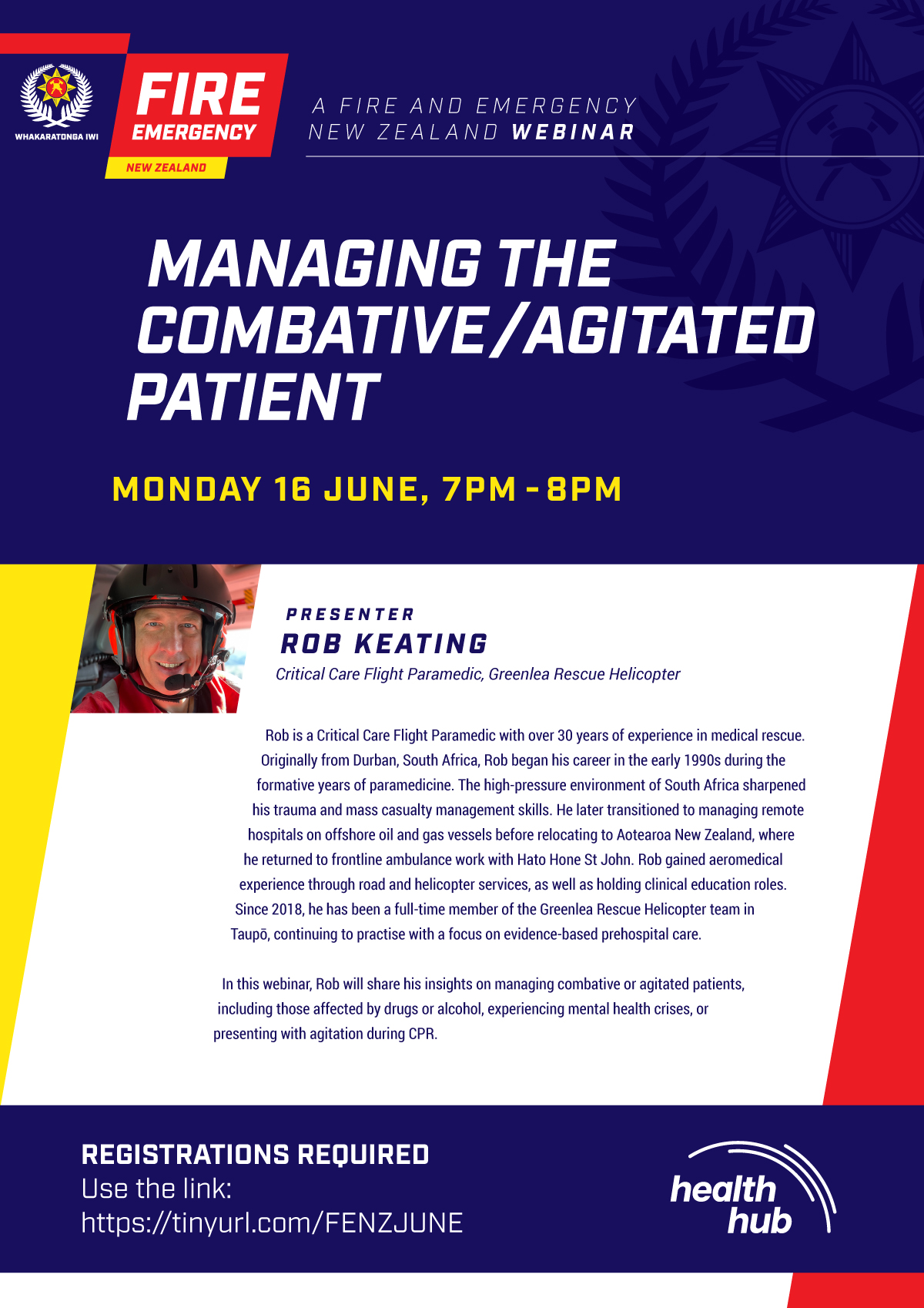 WHAKARATONGA IWI

FIRE
EMERGENCY
NEW ZEALAND

A FIRE AND EMERGENCY NEW ZEALAND WEBINAR

MANAGING THE COMBATIVE/AGITATED PATIENT

MONDAY 16 JUNE, 7PM - 8PM

PRESENTER
ROB KEATING
Critical Care Flight Paramedic, Greenlea Rescue Helicopter

Rob is a Critical Care Flight Paramedic with over 30 years of experience in medical rescue. Originally from Durban, South Africa, Rob began his career in the early 1990s during the formative years of paramedicine. The high-pressure environment of South Africa sharpened his trauma and mass casualty management skills. He later transitioned to managing remote hospitals on offshore oil and gas vessels before relocating to Aotearoa New Zealand, where he returned to frontline ambulance work with Hato Hone St John. Rob gained aeromedical experience through road and helicopter services, as well as holding clinical education roles. Since 2018, he has been a full-time member of the Greenlea Rescue Helicopter team in Taupō, continuing to practise with a focus on evidence-based prehospital care.

In this webinar, Rob will share his insights on managing combative or agitated patients, including those affected by drugs or alcohol, experiencing mental health crises, or presenting with agitation during CPR.

REGISTRATIONS REQUIRED
Use the link:
https://tinyurl.com/FENZJUNE

health hub